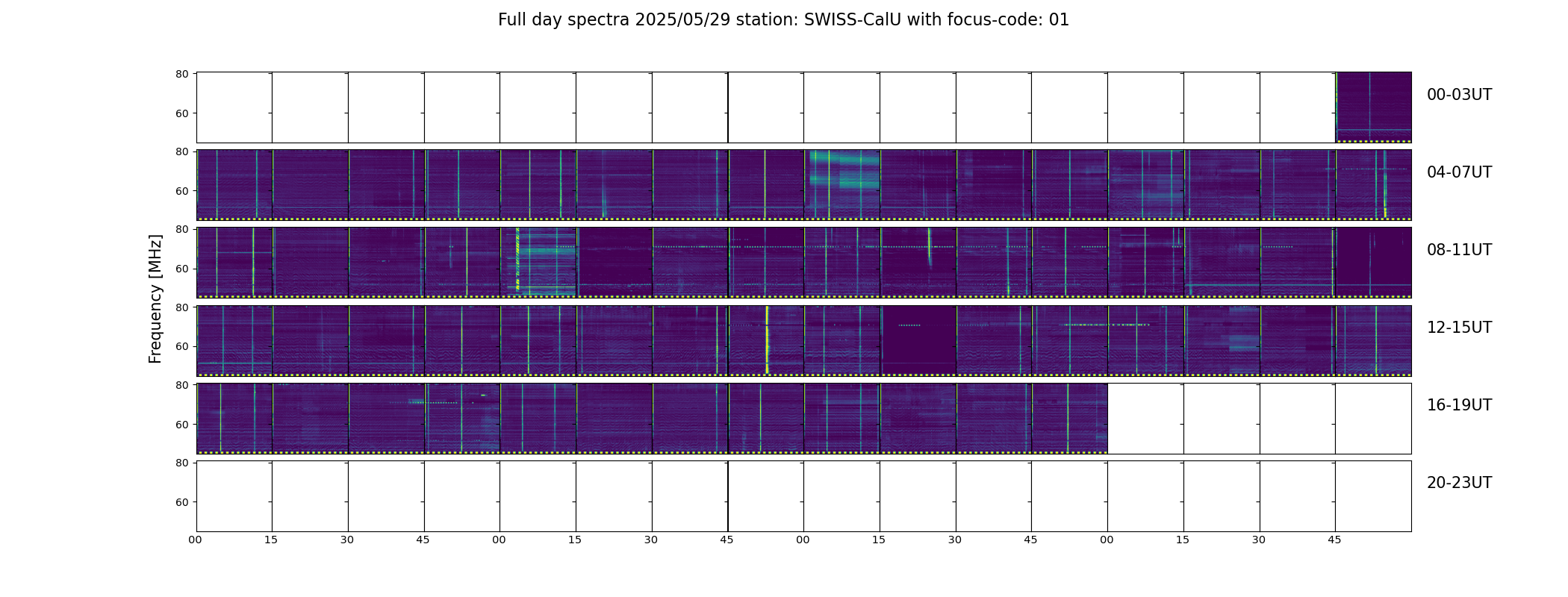 Full day spectra 2025/05/29 station: SWISS-CalU with focus-code: 01

Frequency [MHz]

80
60
00-03UT

80
60
04-07UT

80
60
08-11UT

80
60
12-15UT

80
60
16-19UT

80
60
20-23UT

00 15 30 45 00 15 30 45 00 15 30 45 00 15 30 45